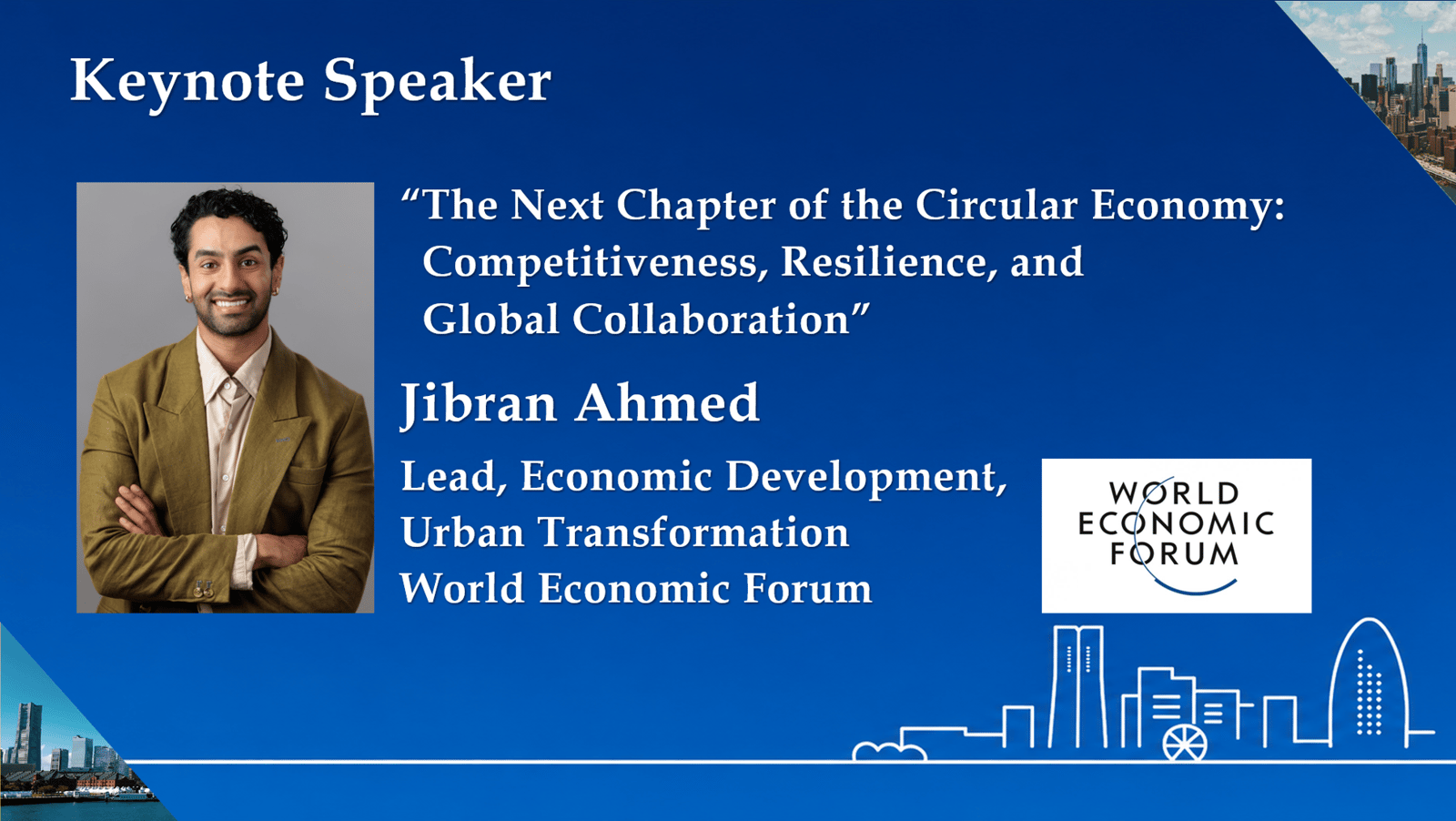 Keynote Speaker

“The Next Chapter of the Circular Economy: Competitiveness, Resilience, and Global Collaboration”

Jibran Ahmed

Lead, Economic Development, Urban Transformation World Economic Forum

WORLD ECONOMIC FORUM